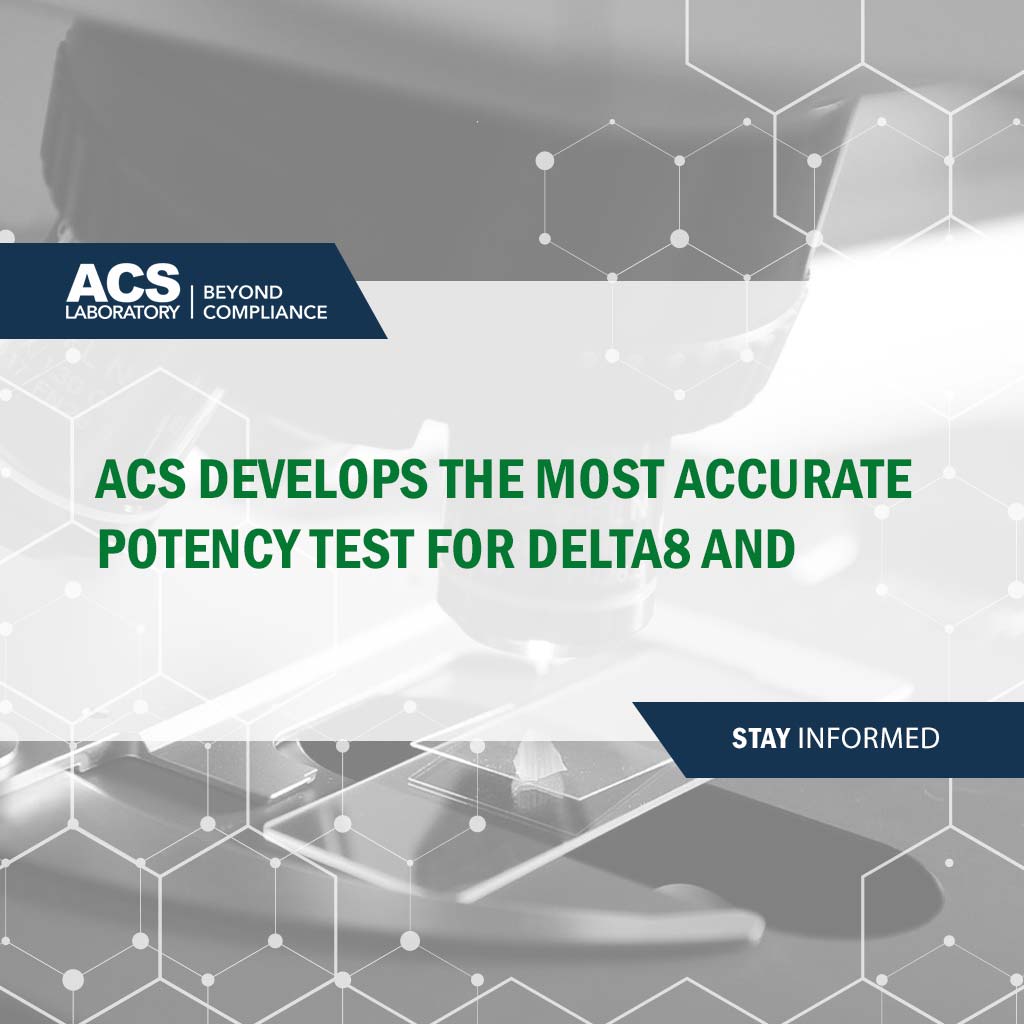 ACS LABORATORY | BEYOND COMPLIANCE

ACS DEVELOPS THE MOST ACCURATE POTENCY TEST FOR DELTA8 AND

STAY INFORMED